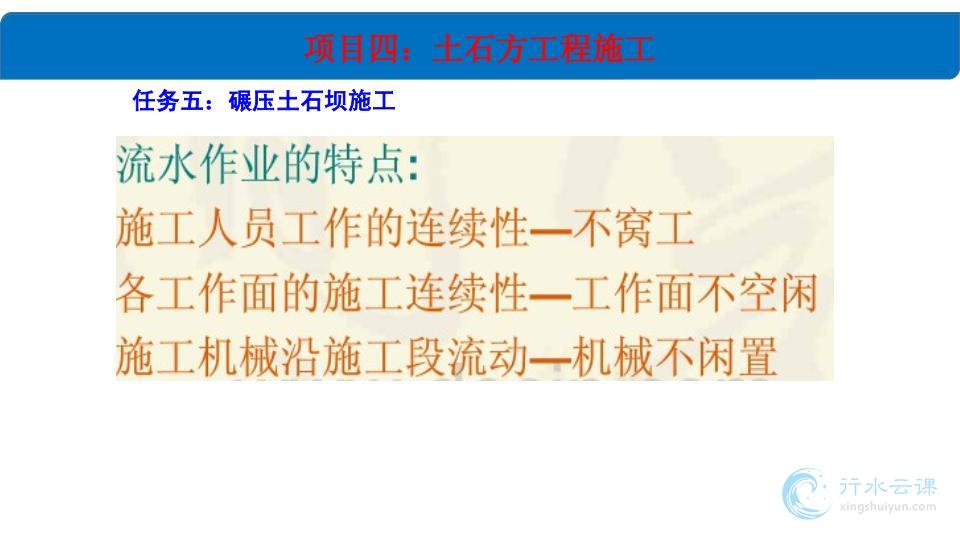 项目四：土石方工程施工

任务五：碾压土石坝施工

流水作业的特点:

施工人员工作的连续性—不窝工

各工作面的施工连续性—工作面不空闲

施工机械沿施工段流动—机械不闲置

行水云课
xingshuiyun.com